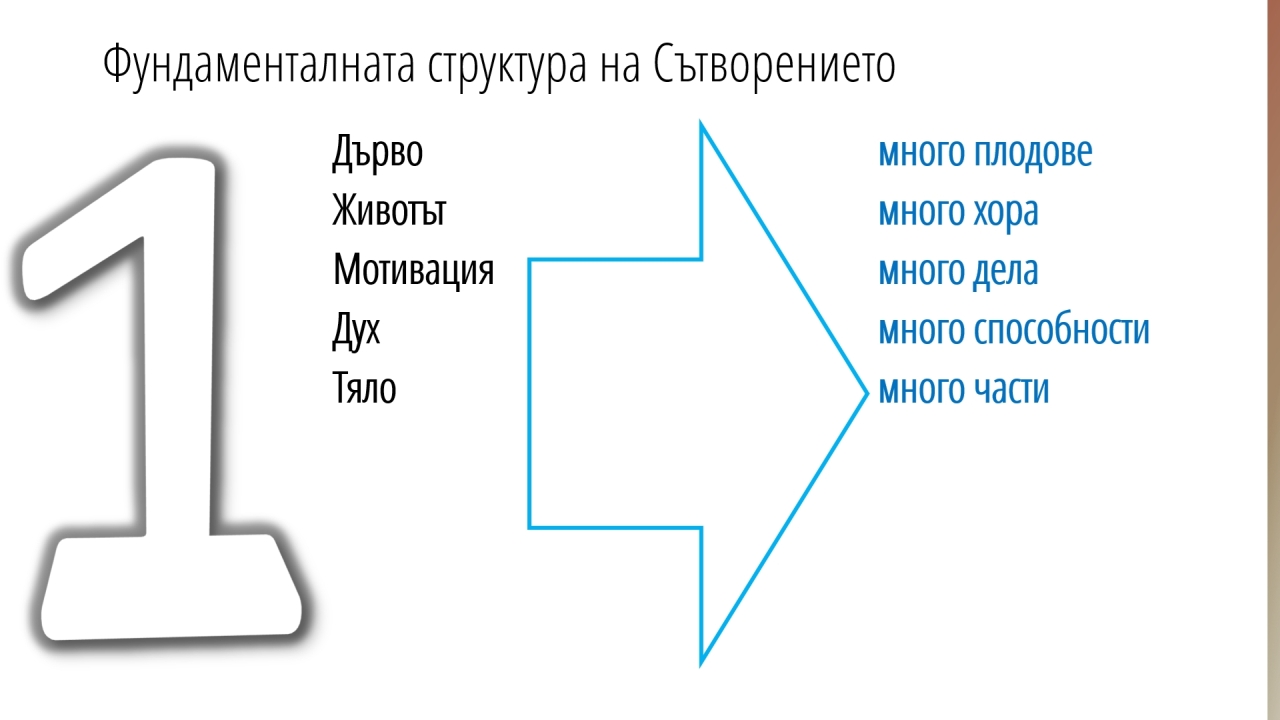 Фундаменталната структура на Сътворението

1

Дърво
Животът
Мотивация
Дух
Тяло

много плодове
много хора
много дела
много способности
много части